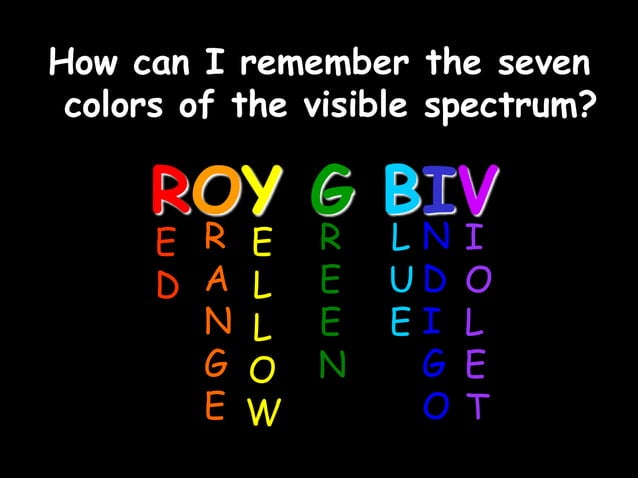 How can I remember the seven colors of the visible spectrum?

ROY G BIV

RED
ORANGE
YELLOW
GREEN
BLUE
INDIGO
VIOLET